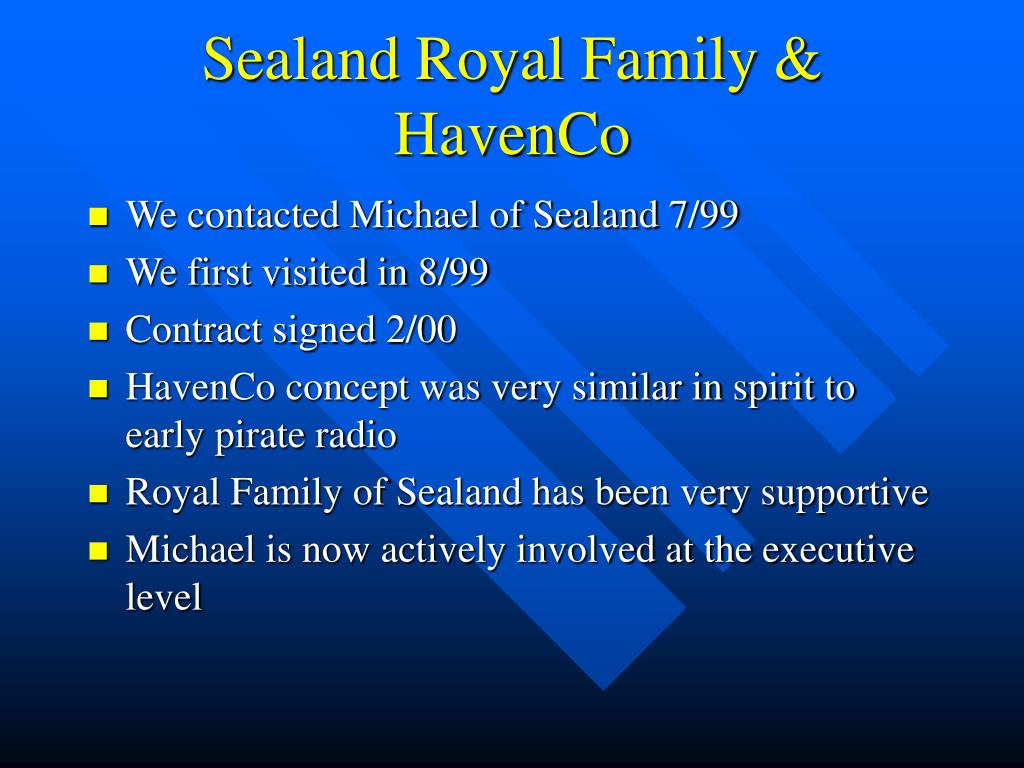 Sealand Royal Family & HavenCo

- We contacted Michael of Sealand 7/99
- We first visited in 8/99
- Contract signed 2/00
- HavenCo concept was very similar in spirit to early pirate radio
- Royal Family of Sealand has been very supportive
- Michael is now actively involved at the executive level